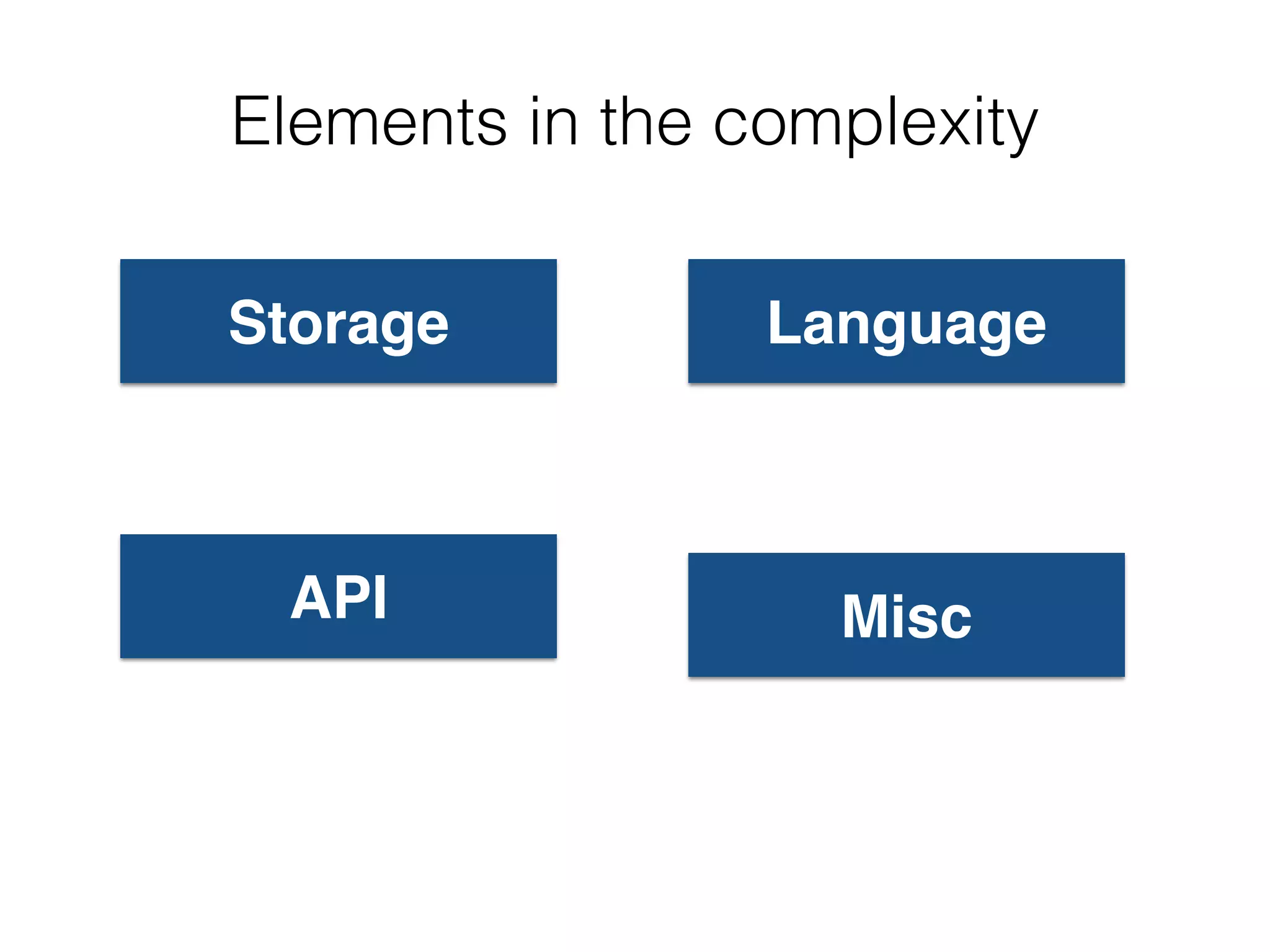 Elements in the complexity

Storage

Language

API

Misc